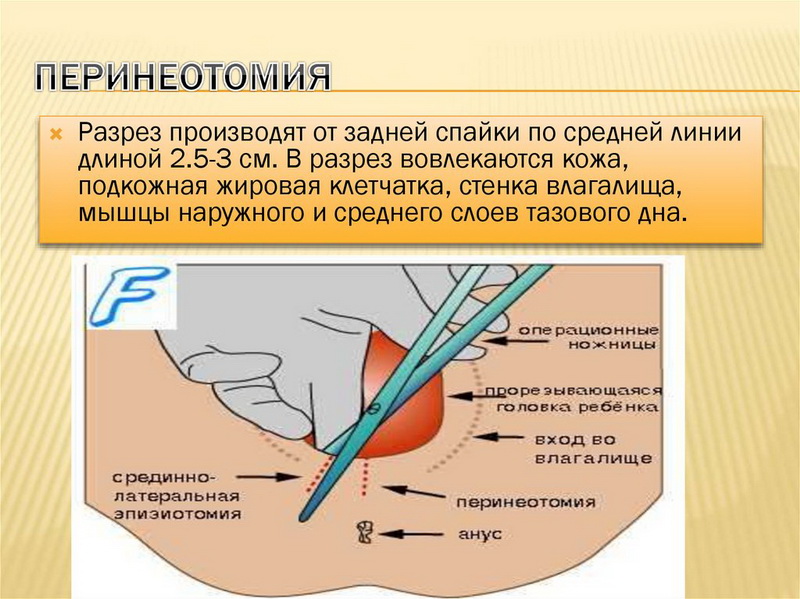 ПЕРИНЕОТОМИЯ

Разрез производят от задней спайки по средней линии длиной 2.5-3 см. В разрез вовлекаются кожа, подкожная жировая клетчатка, стенка влагалища, мышцы наружного и среднего слоев тазового дна.

F

операционные ножницы

прорезывающаяся головка ребёнка

вход во влагалище

срединно-латеральная эпизиотомия

перинеотомия

анус